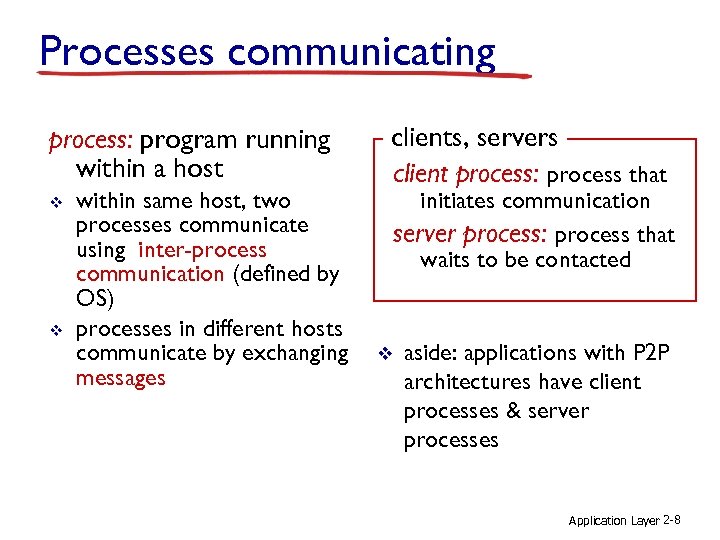 Processes communicating

process: program running within a host

❖ within same host, two processes communicate using inter-process communication (defined by OS)

❖ processes in different hosts communicate by exchanging messages

clients, servers

client process: process that initiates communication

server process: process that waits to be contacted

❖ aside: applications with P2P architectures have client processes & server processes

Application Layer 2-8